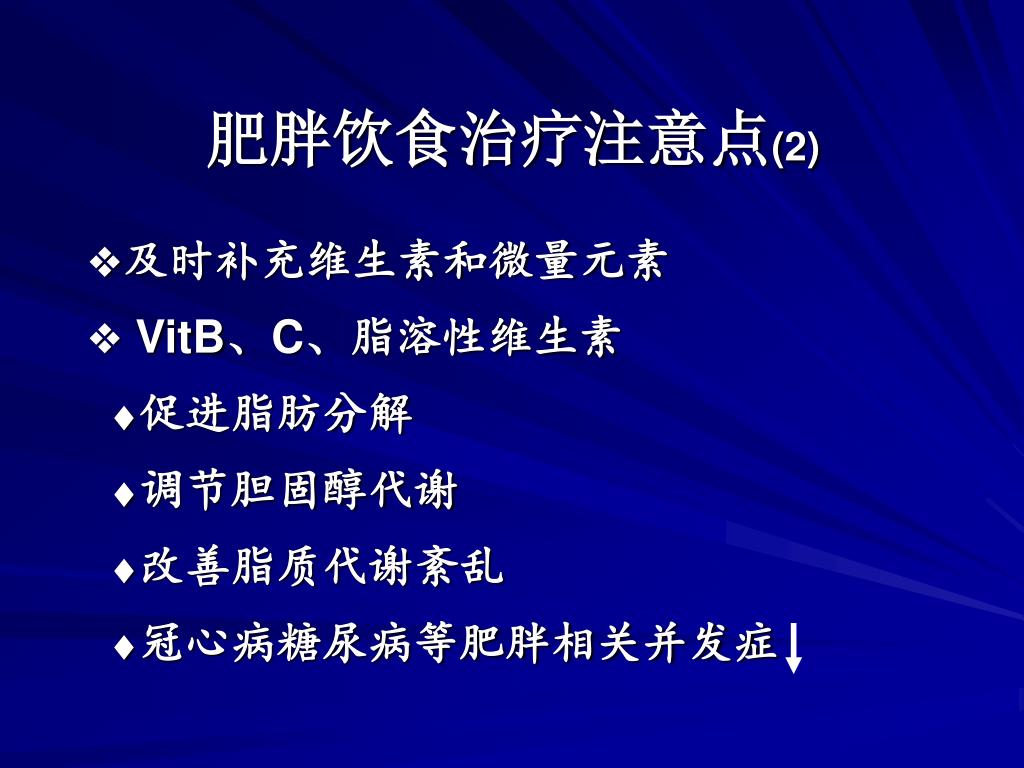 肥胖饮食治疗注意点(2)

❖及时补充维生素和微量元素

❖ VitB、C、脂溶性维生素

♦促进脂肪分解

♦调节胆固醇代谢

♦改善脂质代谢紊乱

♦冠心病糖尿病等肥胖相关并发症↓